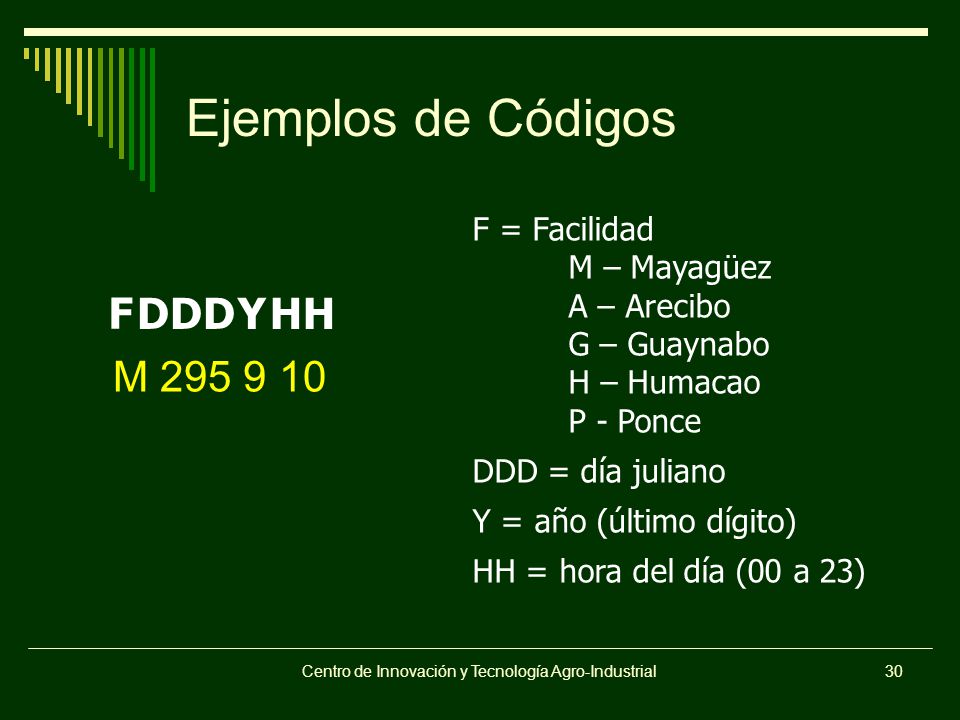 Ejemplos de Códigos

FDDDYHH

M 295 9 10

F = Facilidad
M – Mayagüez
A – Arecibo
G – Guaynabo
H – Humacao
P - Ponce

DDD = día juliano

Y = año (último dígito)

HH = hora del día (00 a 23)

Centro de Innovación y Tecnología Agro-Industrial

30